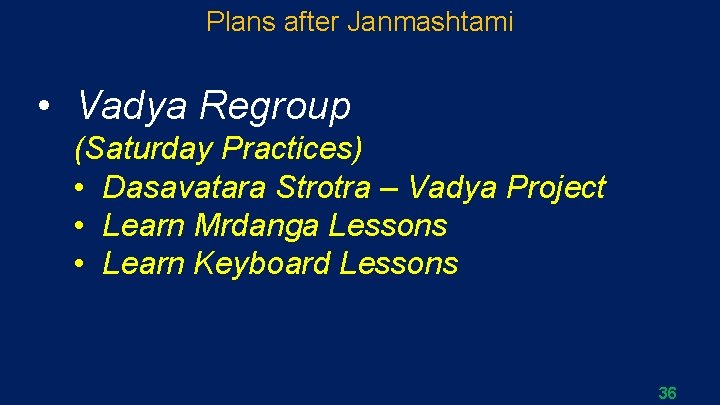 Plans after Janmashtami

• Vadya Regroup

(Saturday Practices)

• Dasavatara Strotra – Vadya Project
• Learn Mrdanga Lessons
• Learn Keyboard Lessons

36